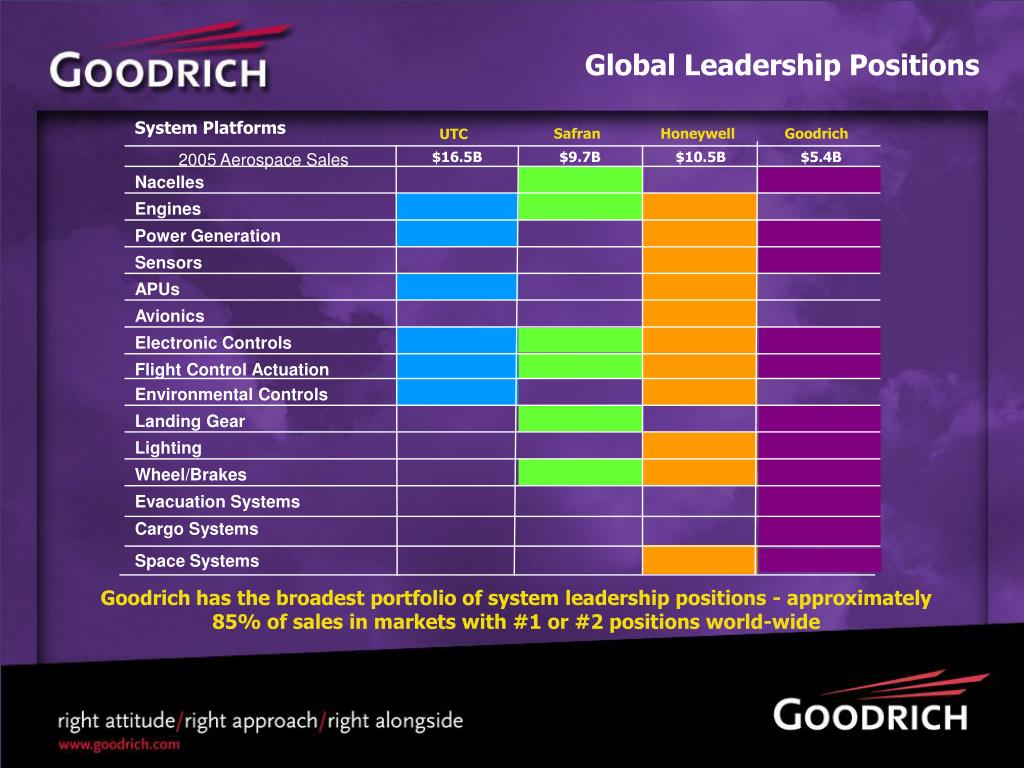 GOODRICH

Global Leadership Positions

| System Platforms | UTC | Safran | Honeywell | Goodrich |
|---|---|---|---|---|
| 2005 Aerospace Sales | $16.5B | $9.7B | $10.5B | $5.4B |
| Nacelles | | | | |
| Engines | | | | |
| Power Generation | | | | |
| Sensors | | | | |
| APUs | | | | |
| Avionics | | | | |
| Electronic Controls | | | | |
| Flight Control Actuation | | | | |
| Environmental Controls | | | | |
| Landing Gear | | | | |
| Lighting | | | | |
| Wheel/Brakes | | | | |
| Evacuation Systems | | | | |
| Cargo Systems | | | | |
| Space Systems | | | | |

Goodrich has the broadest portfolio of system leadership positions - approximately 85% of sales in markets with #1 or #2 positions world-wide

right attitude/right approach/right alongside
www.goodrich.com

GOODRICH